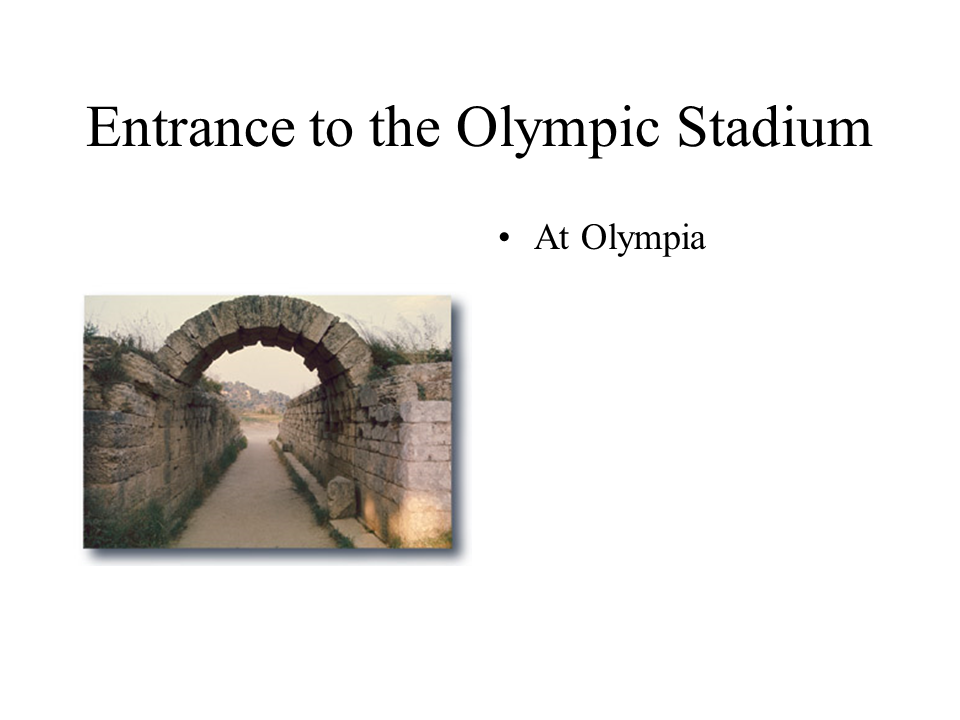 Entrance to the Olympic Stadium

• At Olympia